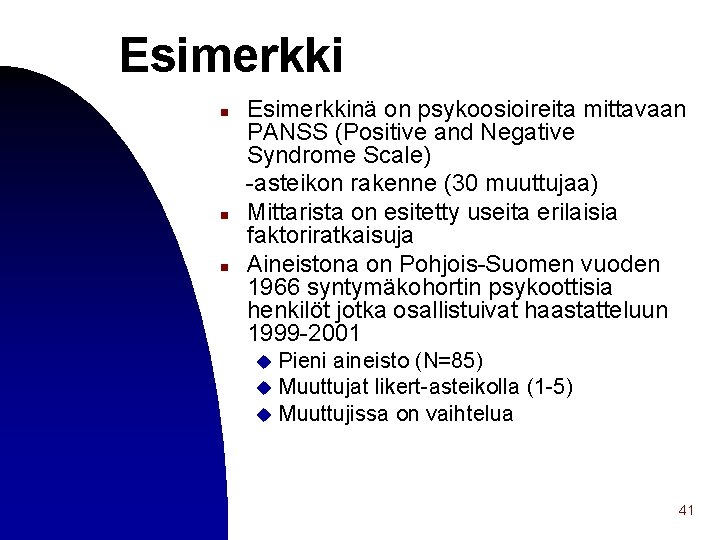 Esimerkki

- Esimerkkinä on psykoosioireita mittavaan PANSS (Positive and Negative Syndrome Scale)
-asteikon rakenne (30 muuttujaa)
- Mittarista on esitetty useita erilaisia faktoriratkaisuja
- Aineistona on Pohjois-Suomen vuoden 1966 syntymäkohortin psykoottisia henkilöt jotka osallistuivat haastatteluun 1999-2001
  - Pieni aineisto (N=85)
  - Muuttujat likert-asteikolla (1-5)
  - Muuttujissa on vaihtelua

41